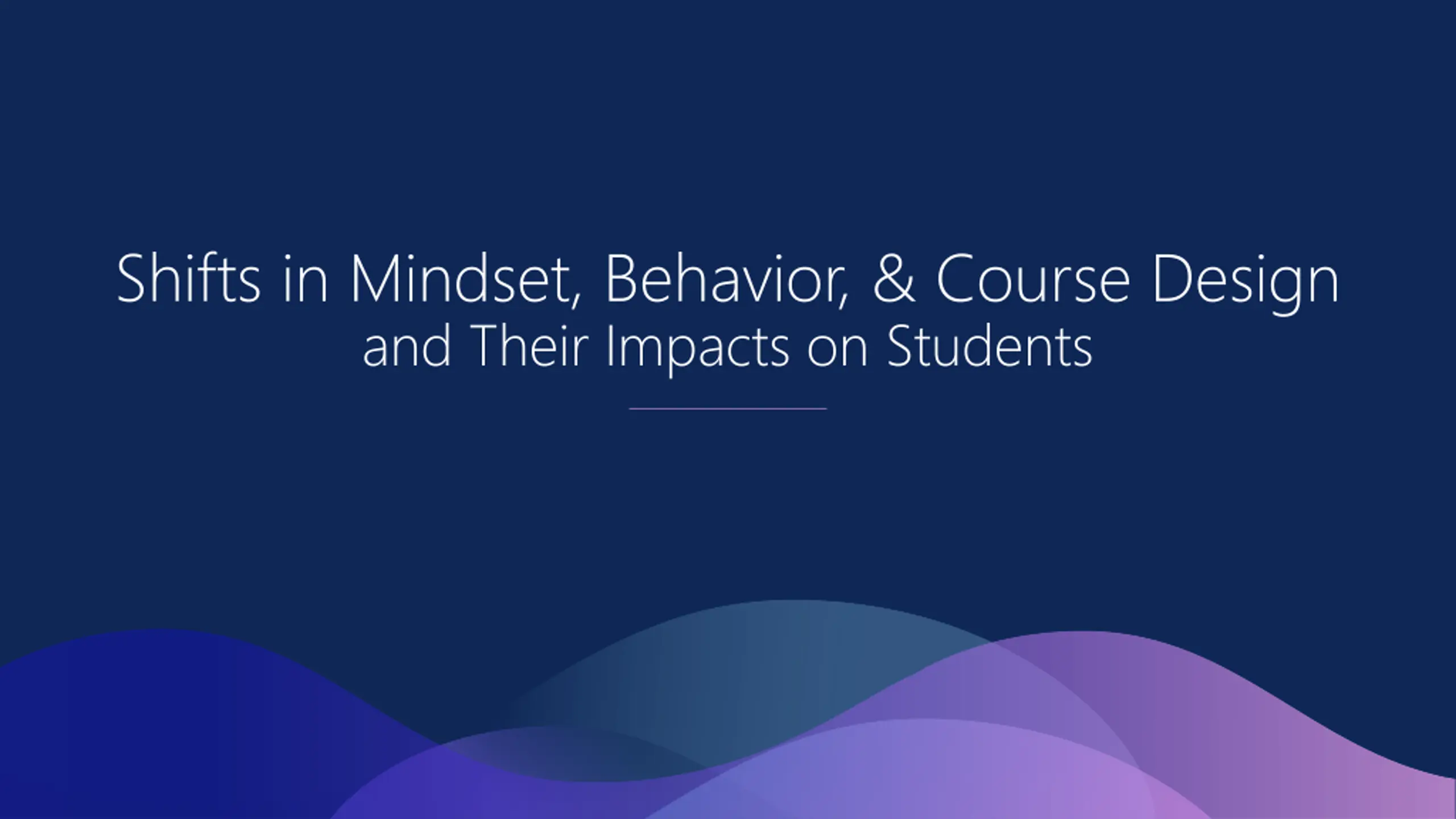 Shifts in Mindset, Behavior, & Course Design
and Their Impacts on Students